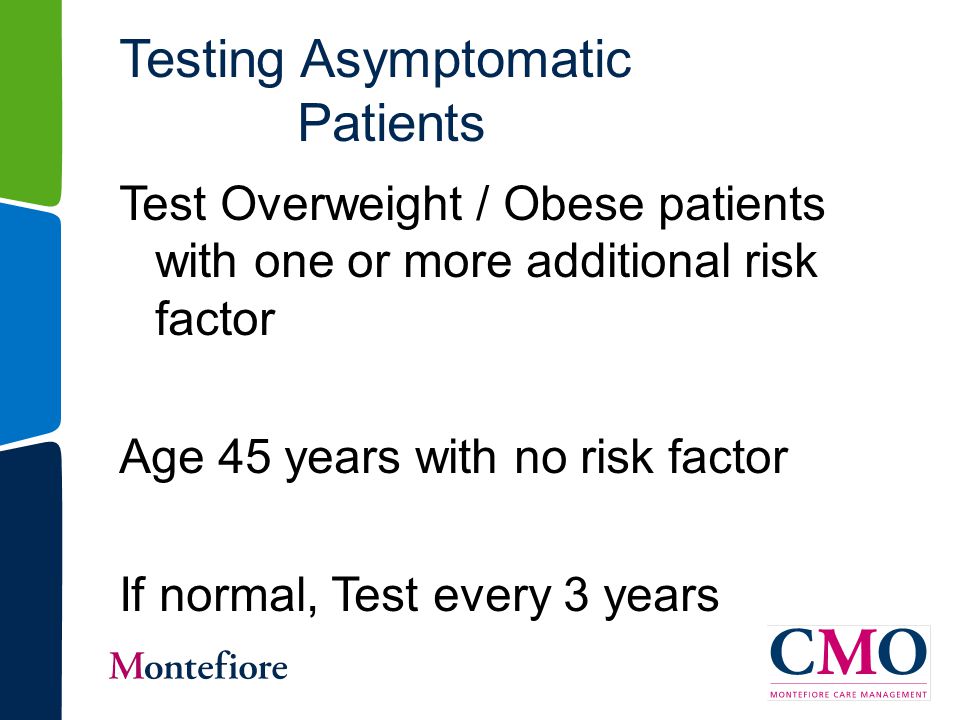 Testing Asymptomatic Patients

Test Overweight / Obese patients with one or more additional risk factor

Age 45 years with no risk factor

If normal, Test every 3 years

Montefiore

CMO
MONTEFIORE CARE MANAGEMENT